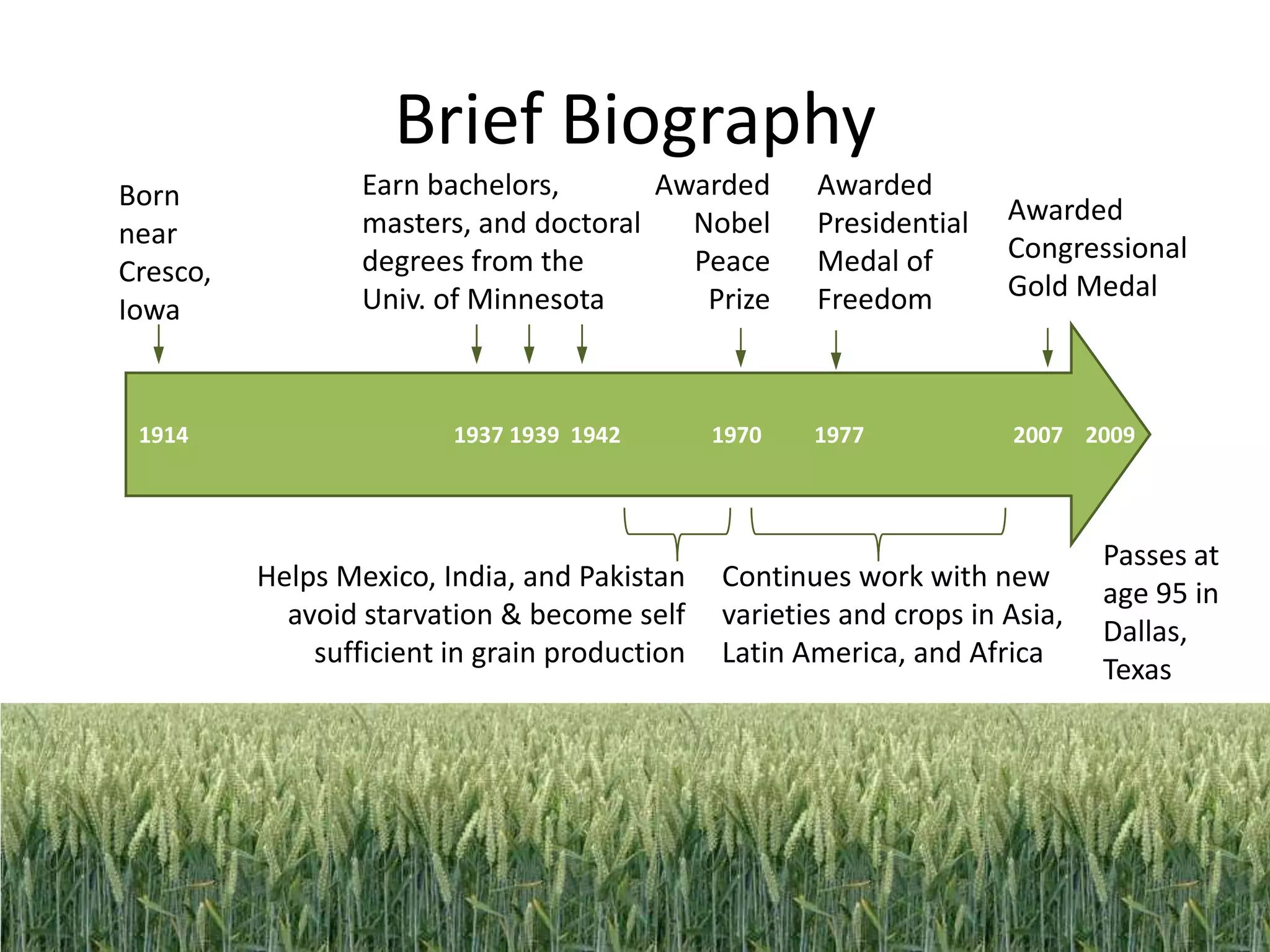 Brief Biography

Born near Cresco, Iowa

Earn bachelors, masters, and doctoral degrees from the Univ. of Minnesota

Awarded Nobel Peace Prize

Awarded Presidential Medal of Freedom

Awarded Congressional Gold Medal

1914 1937 1939 1942 1970 1977 2007 2009

Helps Mexico, India, and Pakistan avoid starvation & become self sufficient in grain production

Continues work with new varieties and crops in Asia, Latin America, and Africa

Passes at age 95 in Dallas, Texas